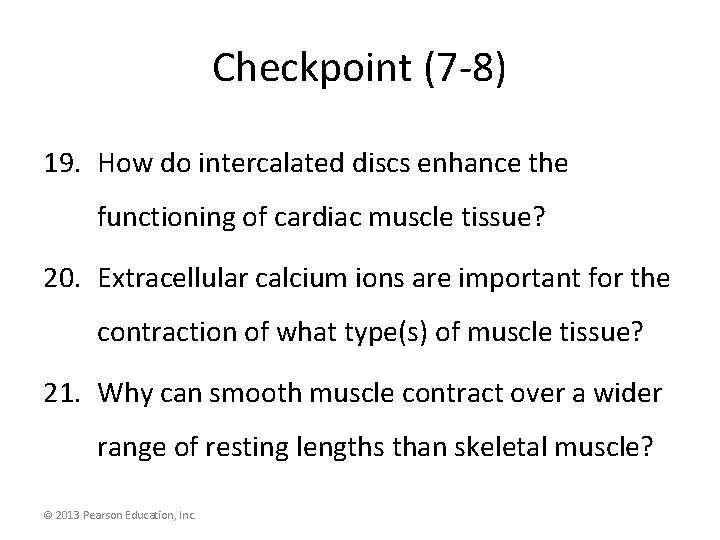 Checkpoint (7-8)

19. How do intercalated discs enhance the functioning of cardiac muscle tissue?

20. Extracellular calcium ions are important for the contraction of what type(s) of muscle tissue?

21. Why can smooth muscle contract over a wider range of resting lengths than skeletal muscle?

© 2013 Pearson Education, Inc.